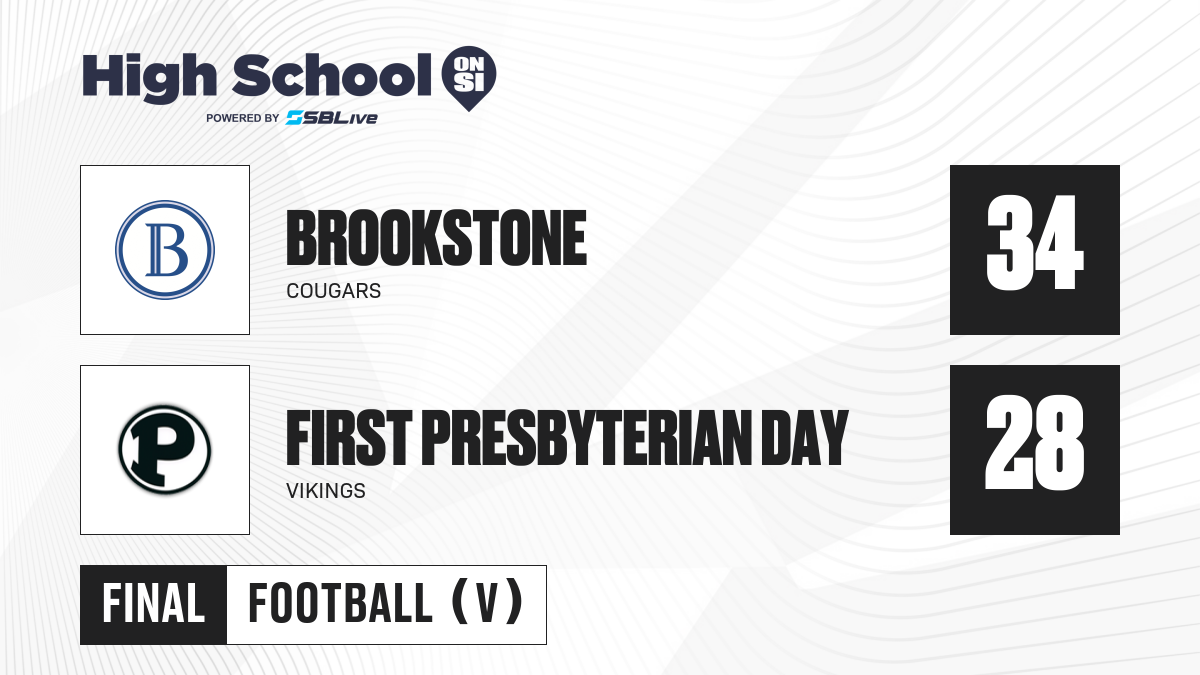 High School ON SI
POWERED BY SBLive

B

BROOKSTONE
COUGARS

34

P

FIRST PRESBYTERIAN DAY
VIKINGS

28

FINAL

FOOTBALL (V)